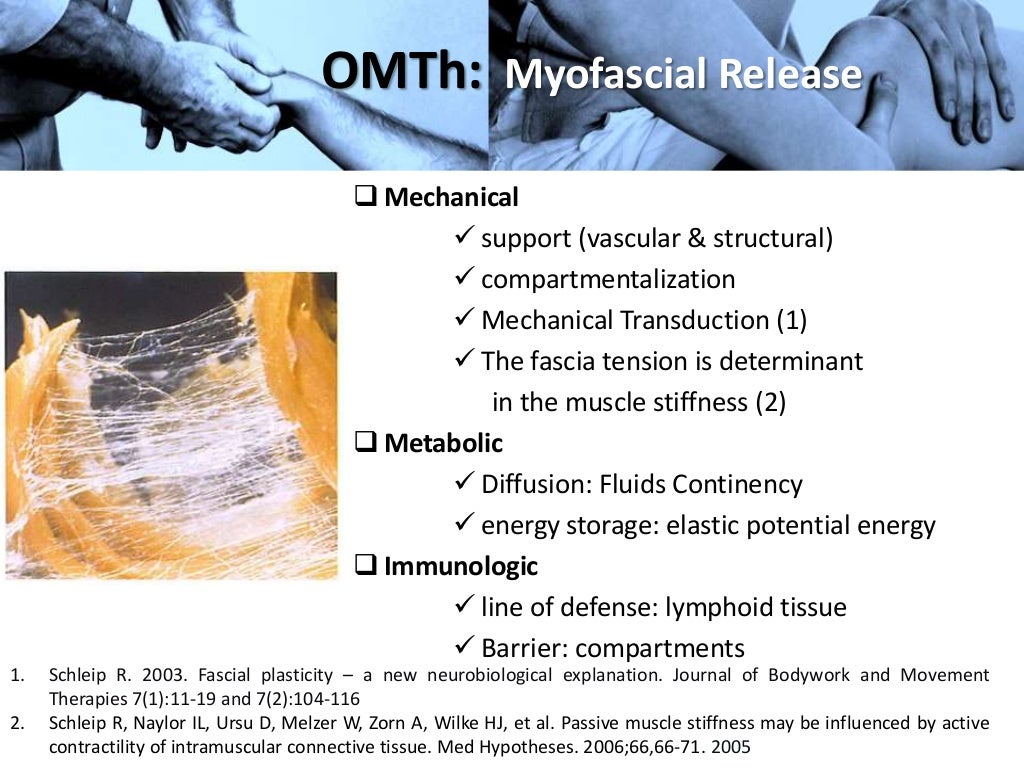 OMTh: Myofascial Release

❑ Mechanical
✓ support (vascular & structural)
✓ compartmentalization
✓ Mechanical Transduction (1)
✓ The fascia tension is determinant in the muscle stiffness (2)
❑ Metabolic
✓ Diffusion: Fluids Continency
✓ energy storage: elastic potential energy
❑ Immunologic
✓ line of defense: lymphoid tissue
✓ Barrier: compartments

1. Schleip R. 2003. Fascial plasticity – a new neurobiological explanation. Journal of Bodywork and Movement Therapies 7(1):11-19 and 7(2):104-116
2. Schleip R, Naylor IL, Ursu D, Melzer W, Zorn A, Wilke HJ, et al. Passive muscle stiffness may be influenced by active contractility of intramuscular connective tissue. Med Hypotheses. 2006;66,66-71. 2005